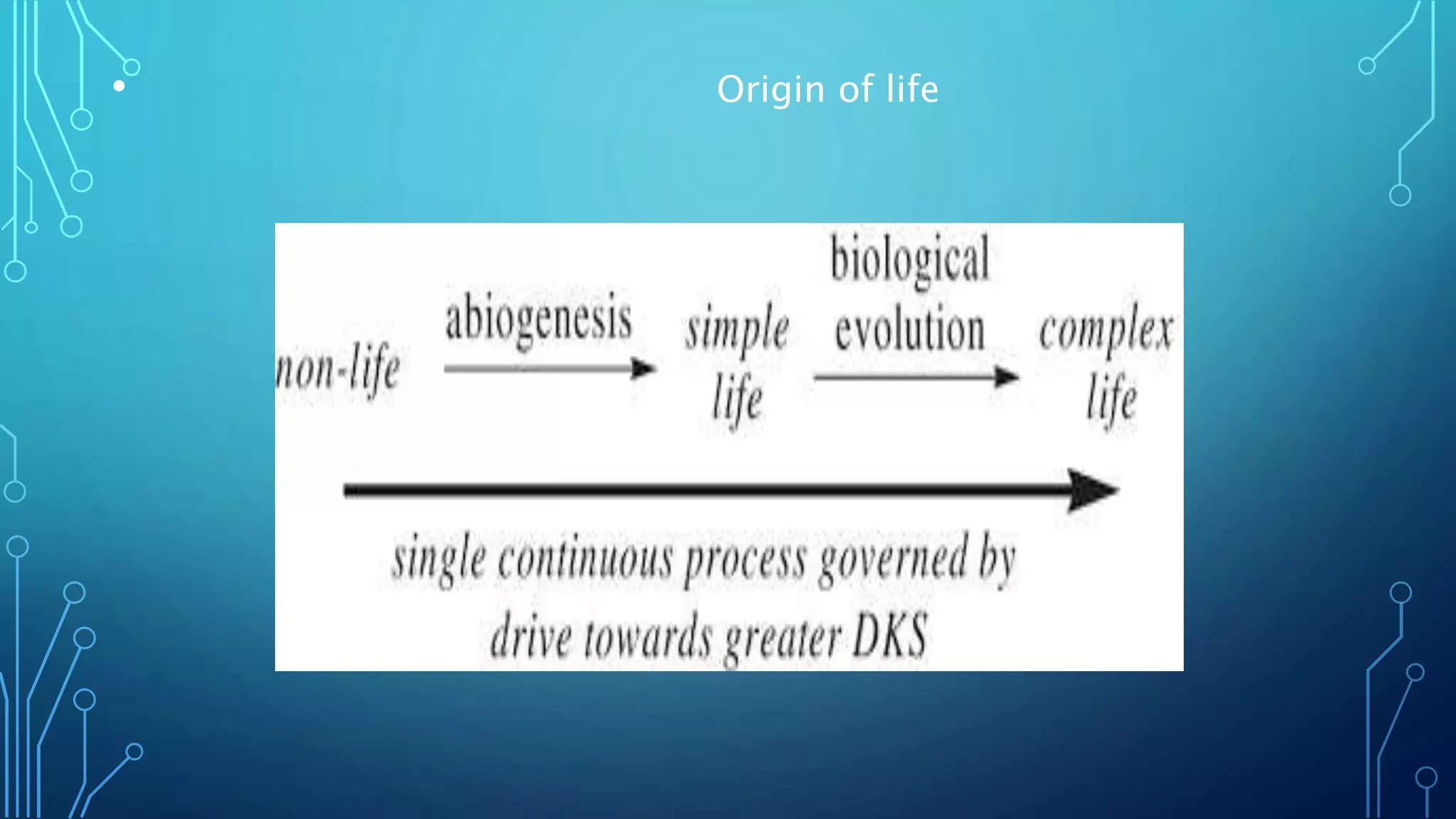 Origin of life

non-life

abiogenesis

simple life

biological evolution

complex life

single continuous process governed by drive towards greater DKS